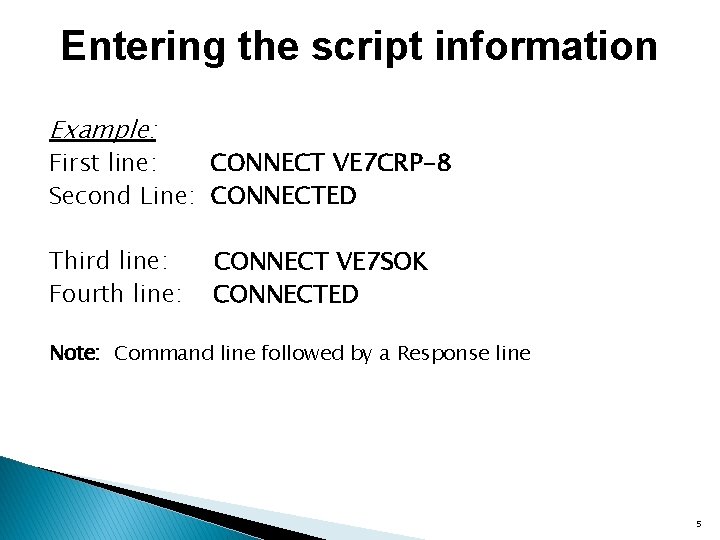 Entering the script information

Example:
First line: CONNECT VE7CRP-8
Second Line: CONNECTED

Third line: CONNECT VE7SOK
Fourth line: CONNECTED

Note: Command line followed by a Response line

5